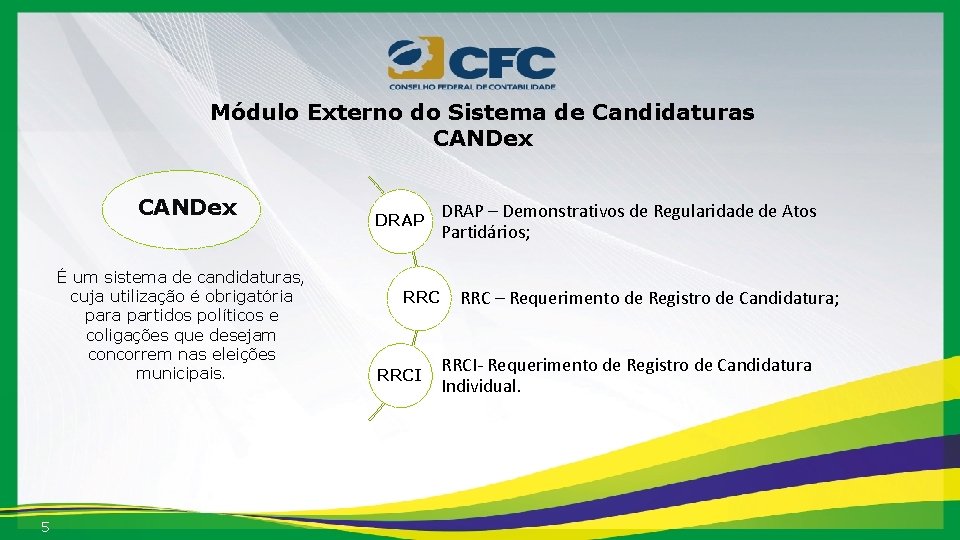 CFC
CONSELHO FEDERAL DE CONTABILIDADE

Módulo Externo do Sistema de Candidaturas CANDex

CANDex

É um sistema de candidaturas, cuja utilização é obrigatória para partidos políticos e coligações que desejam concorrem nas eleições municipais.

DRAP

DRAP – Demonstrativos de Regularidade de Atos Partidários;

RRC

RRC – Requerimento de Registro de Candidatura;

RRCI

RRCI- Requerimento de Registro de Candidatura Individual.

5